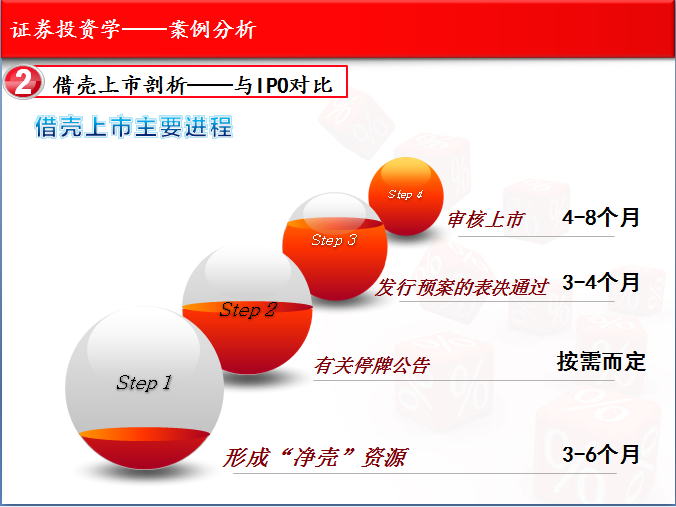 证券投资学——案例分析

2 借壳上市剖析——与IPO对比

借壳上市主要进程

Step 4 审核上市 4-8个月

Step 3 发行预案的表决通过 3-4个月

Step 2 有关停牌公告 按需而定

Step 1 形成“净壳”资源 3-6个月